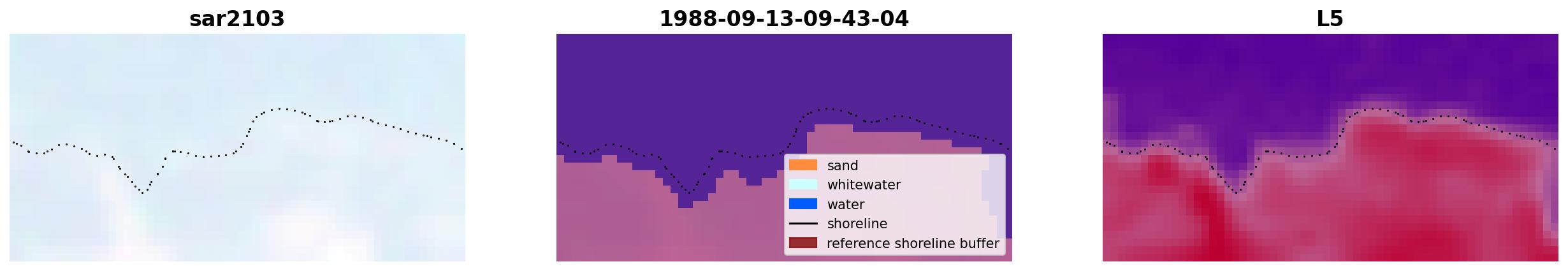 sar2103

1988-09-13-09-43-04

sand
whitewater
water
shoreline
reference shoreline buffer

L5